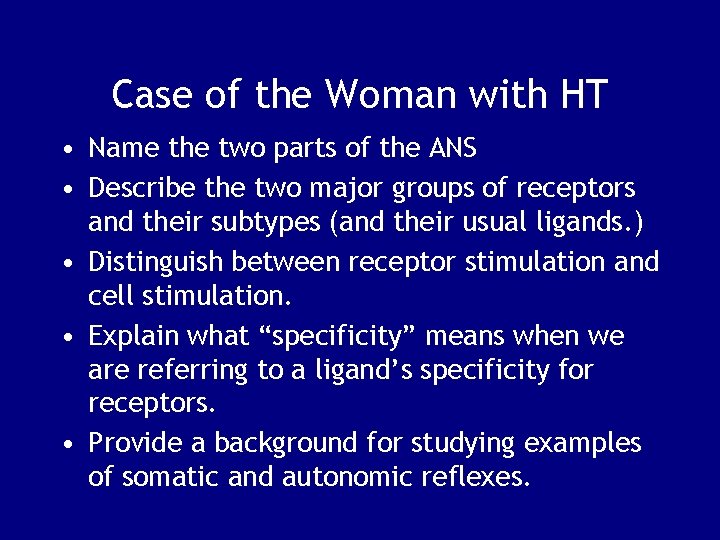 Case of the Woman with HT

• Name the two parts of the ANS
• Describe the two major groups of receptors and their subtypes (and their usual ligands.)
• Distinguish between receptor stimulation and cell stimulation.
• Explain what “specificity” means when we are referring to a ligand’s specificity for receptors.
• Provide a background for studying examples of somatic and autonomic reflexes.